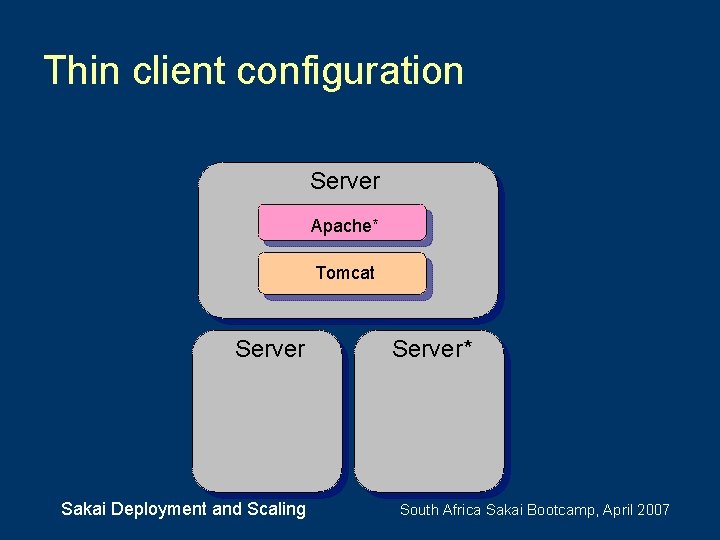 Thin client configuration

Server

Apache*

Tomcat

Server

Server*

Sakai Deployment and Scaling

South Africa Sakai Bootcamp, April 2007